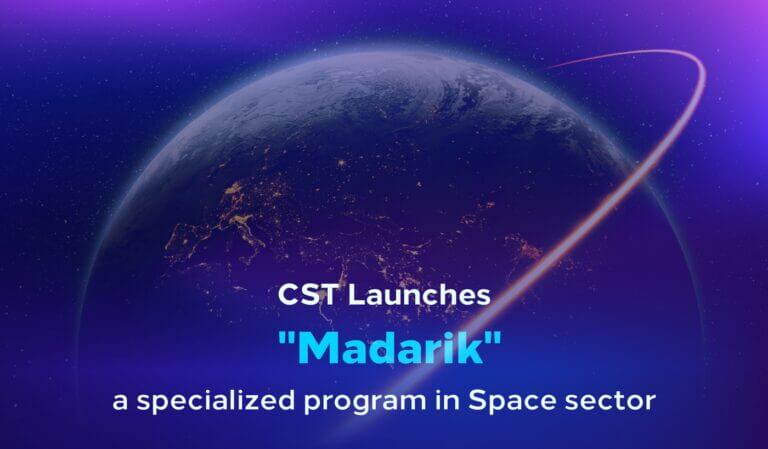 CST Launches

"Madarik"

a specialized program in Space sector